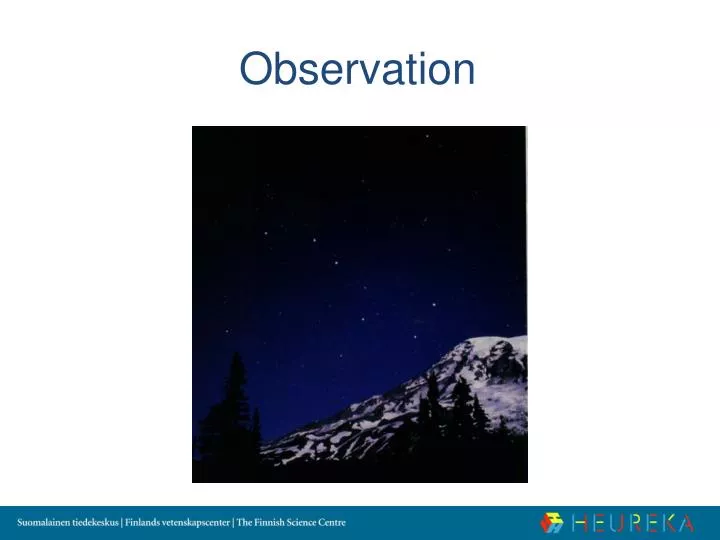 Observation

Suomalainen tiedekeskus | Finlands vetenskapscenter | The Finnish Science Centre

HEUREKA